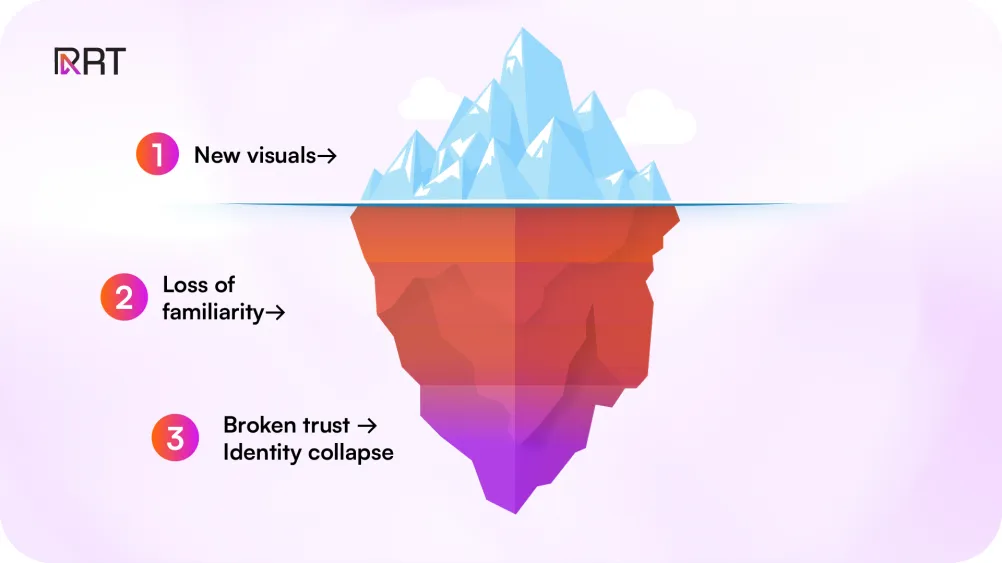 RRT

1 New visuals→

2 Loss of familiarity→

3 Broken trust → Identity collapse